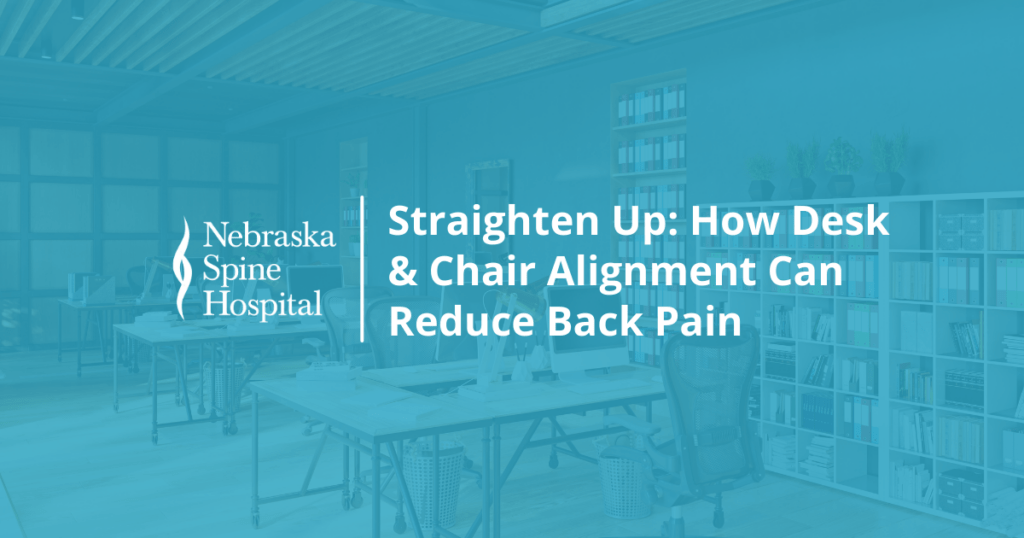 Nebraska Spine Hospital

Straighten Up: How Desk & Chair Alignment Can Reduce Back Pain